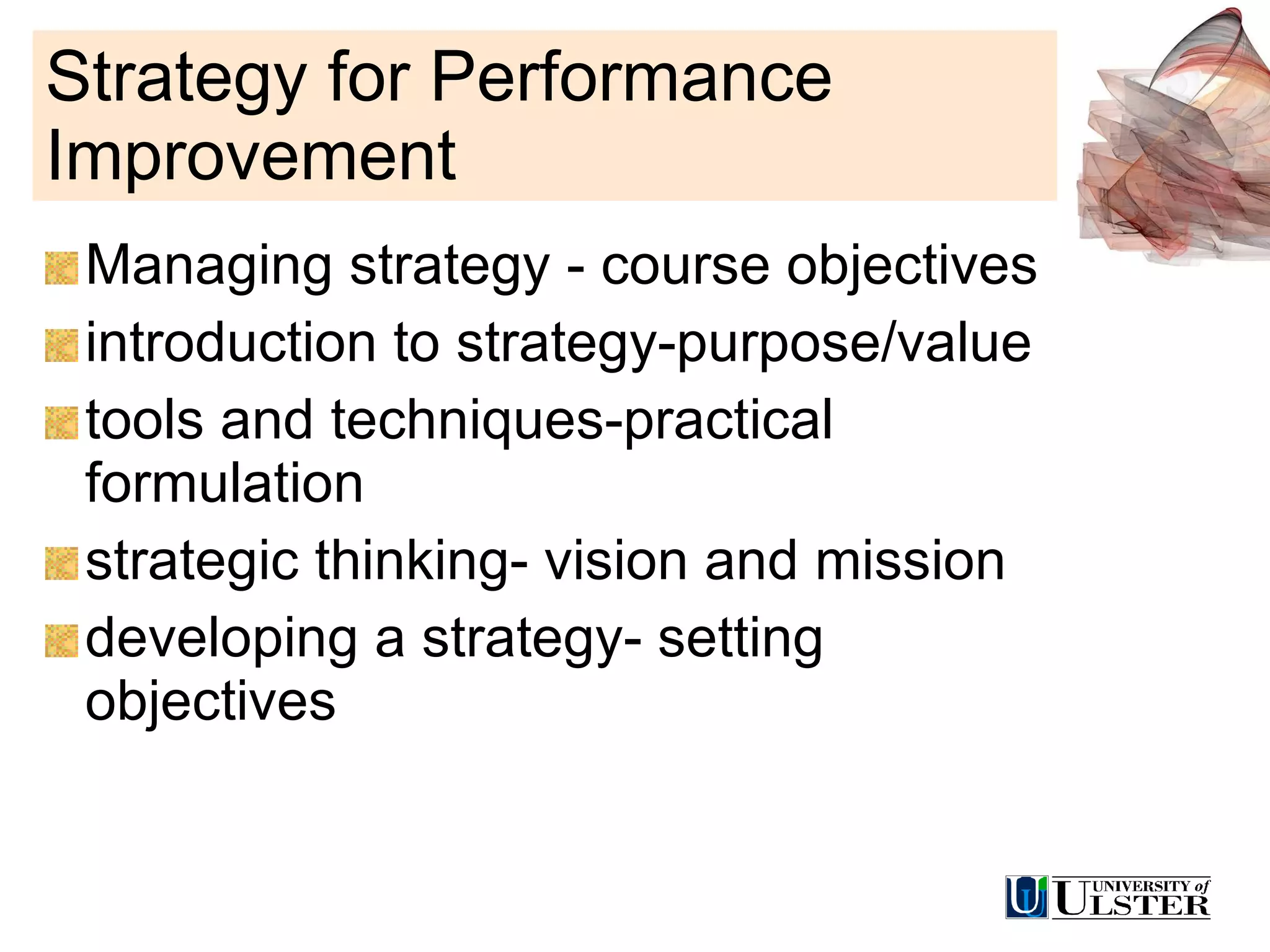 Strategy for Performance Improvement

Managing strategy - course objectives

introduction to strategy-purpose/value

tools and techniques-practical formulation

strategic thinking- vision and mission

developing a strategy- setting objectives

UNIVERSITY of ULSTER